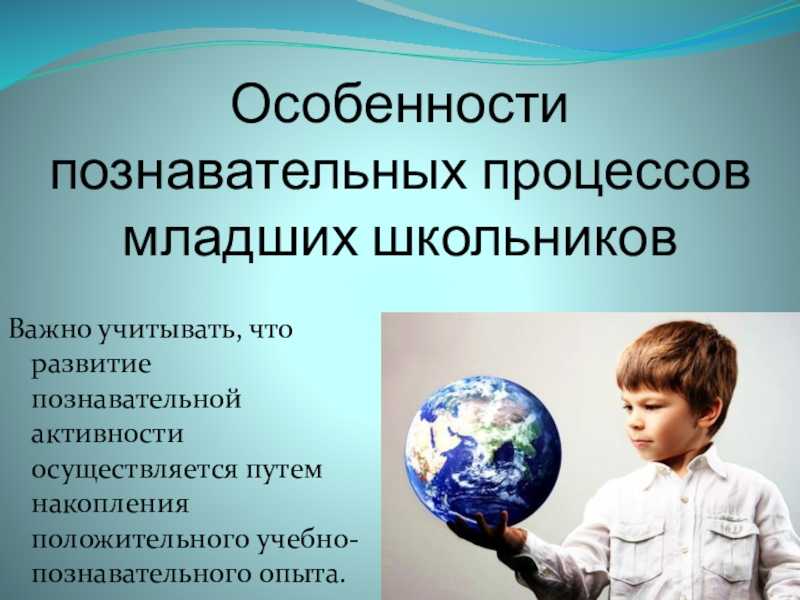 Особенности познавательных процессов младших школьников

Важно учитывать, что развитие познавательной активности осуществляется путем накопления положительного учебно-познавательного опыта.